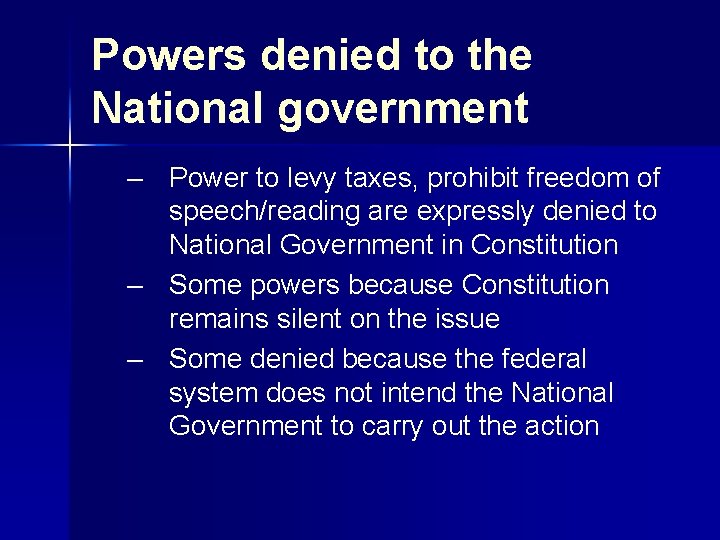 Powers denied to the National government

– Power to levy taxes, prohibit freedom of speech/reading are expressly denied to National Government in Constitution
– Some powers because Constitution remains silent on the issue
– Some denied because the federal system does not intend the National Government to carry out the action